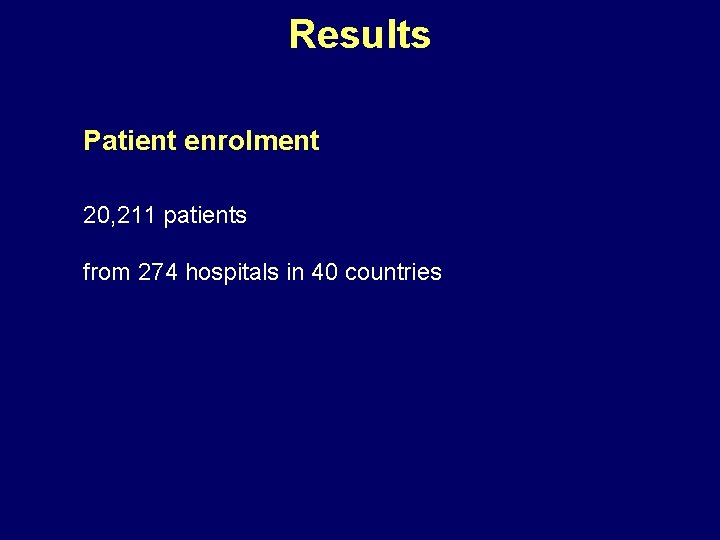 Results

Patient enrolment

20,211 patients

from 274 hospitals in 40 countries